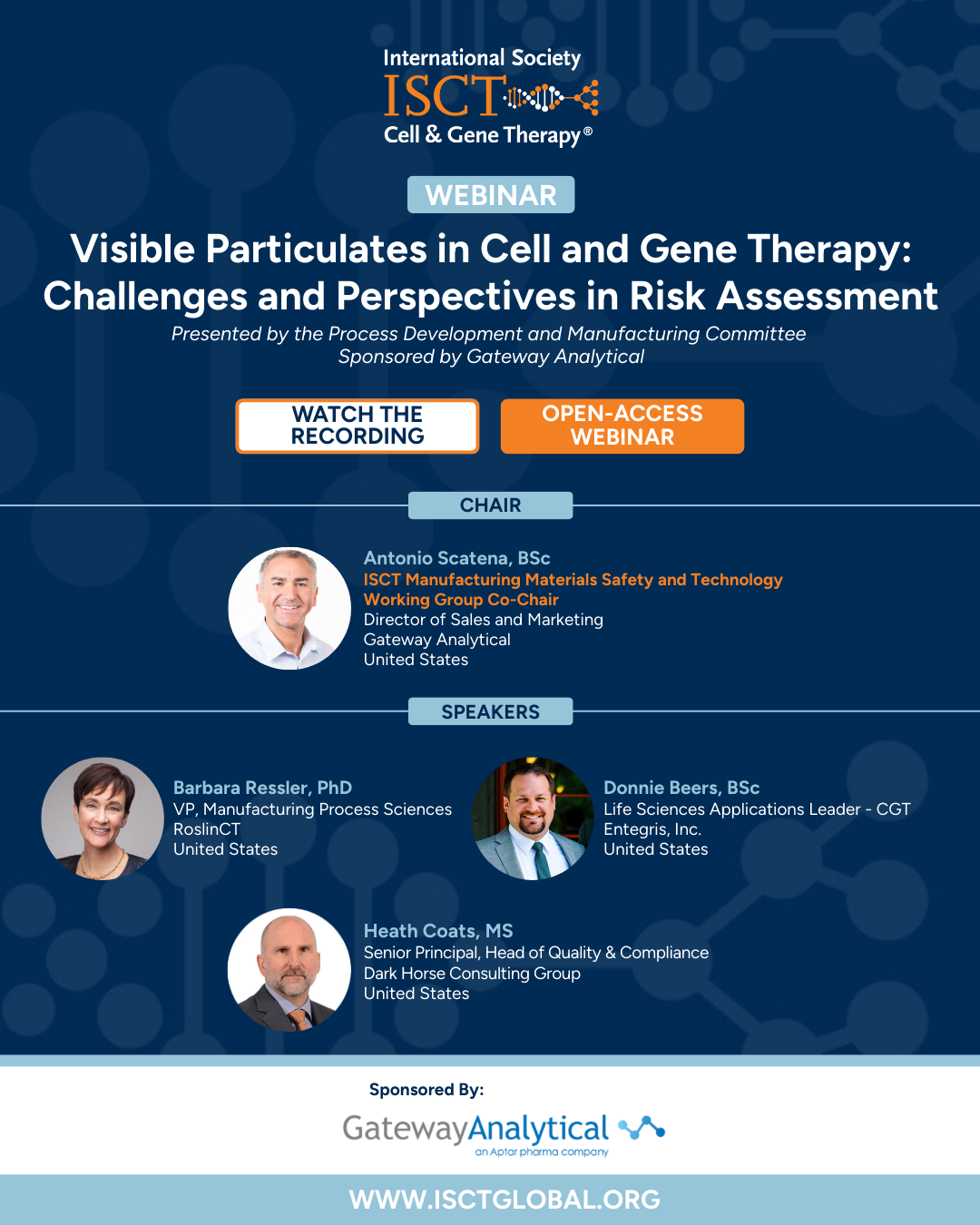 International Society
ISCT
Cell & Gene Therapy®

WEBINAR

Visible Particulates in Cell and Gene Therapy: Challenges and Perspectives in Risk Assessment

Presented by the Process Development and Manufacturing Committee
Sponsored by Gateway Analytical

WATCH THE RECORDING

OPEN-ACCESS WEBINAR

CHAIR

Antonio Scatena, BSc
ISCT Manufacturing Materials Safety and Technology Working Group Co-Chair
Director of Sales and Marketing
Gateway Analytical
United States

SPEAKERS

Barbara Ressler, PhD
VP, Manufacturing Process Sciences
RoslinCT
United States

Donnie Beers, BSc
Life Sciences Applications Leader - CGT
Entegris, Inc.
United States

Heath Coats, MS
Senior Principal, Head of Quality & Compliance
Dark Horse Consulting Group
United States

Sponsored By:

GatewayAnalytical
an Aptar pharma company

WWW.ISCTGLOBAL.ORG